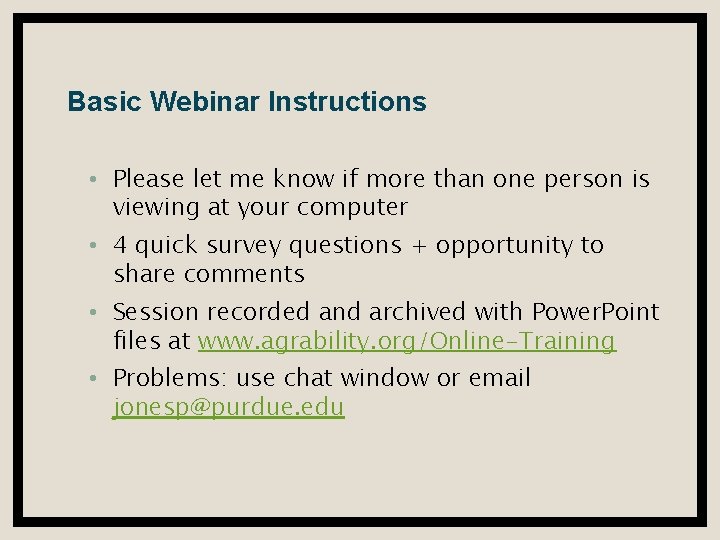 Basic Webinar Instructions

• Please let me know if more than one person is viewing at your computer
• 4 quick survey questions + opportunity to share comments
• Session recorded and archived with PowerPoint files at www.agrability.org/Online-Training
• Problems: use chat window or email jonesp@purdue.edu